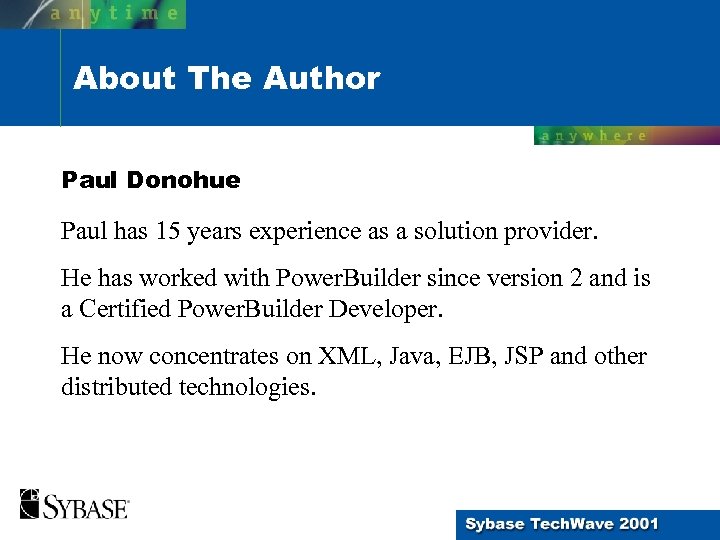 anytime

About The Author

anywhere

Paul Donohue

Paul has 15 years experience as a solution provider.

He has worked with PowerBuilder since version 2 and is a Certified PowerBuilder Developer.

He now concentrates on XML, Java, EJB, JSP and other distributed technologies.

SYBASE

Sybase TechWave 2001